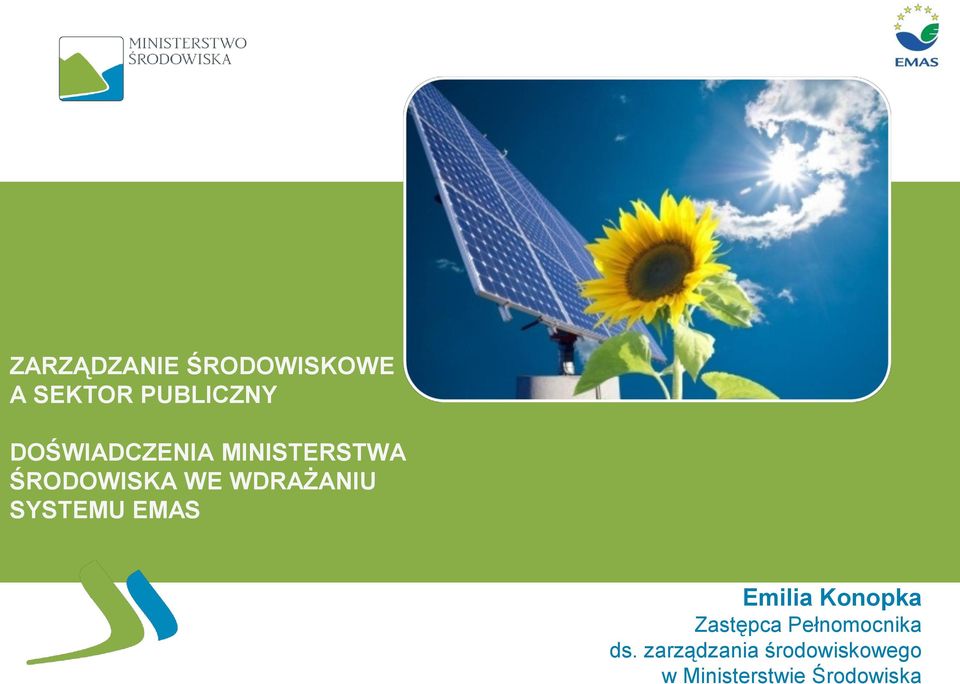 MINISTERSTWO
ŚRODOWISKA

EMAS

ZARZĄDZANIE ŚRODOWISKOWE
A SEKTOR PUBLICZNY

DOŚWIADCZENIA MINISTERSTWA
ŚRODOWISKA WE WDRAŻANIU
SYSTEMU EMAS

Emilia Konopka
Zastępca Pełnomocnika
ds. zarządzania środowiskowego
w Ministerstwie Środowiska